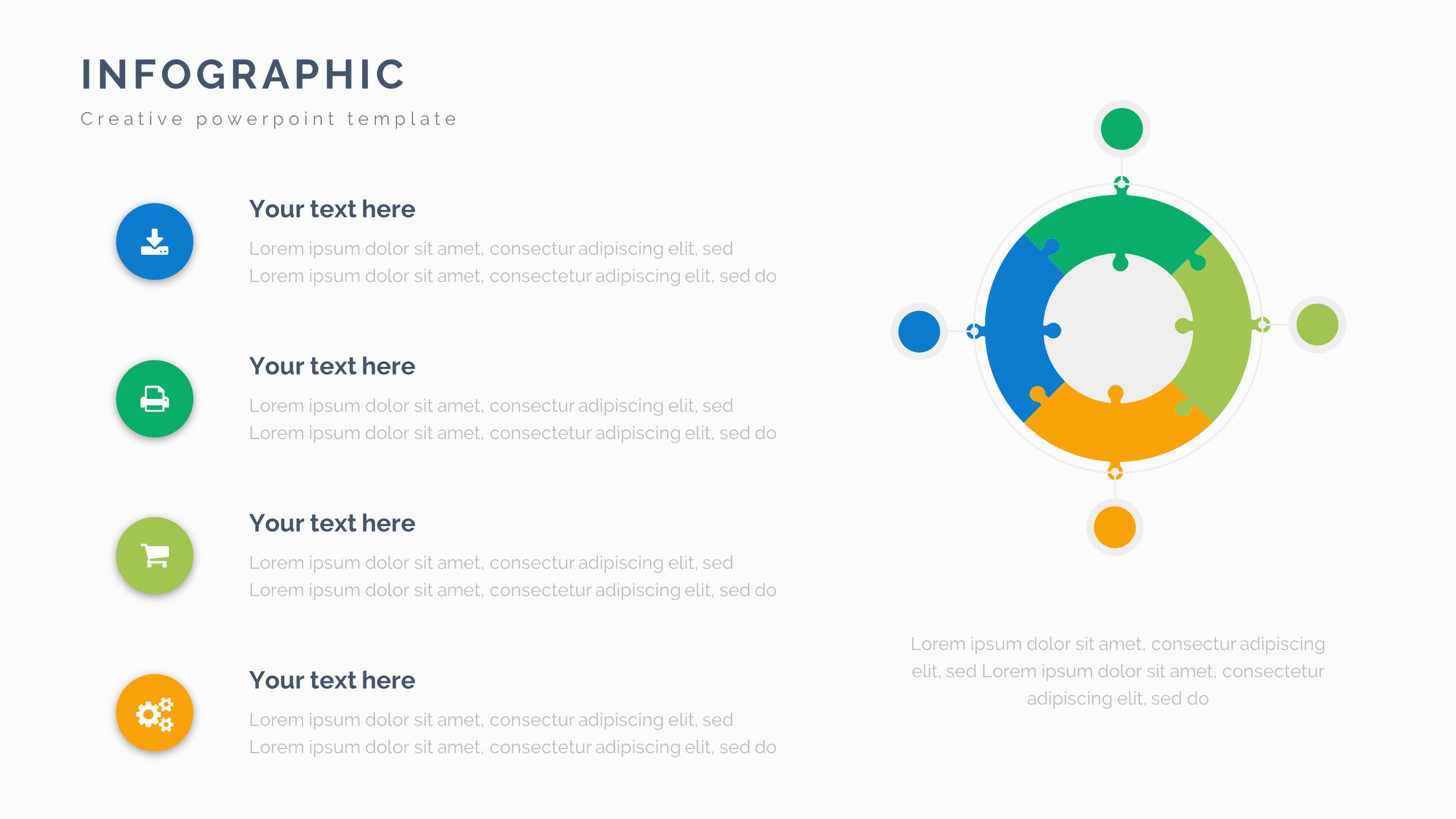 INFOGRAPHIC

Creative powerpoint template

Your text here

Lorem ipsum dolor sit amet, consectur adipiscing elit, sed Lorem ipsum dolor sit amet, consectetur adipiscing elit, sed do

Your text here

Lorem ipsum dolor sit amet, consectur adipiscing elit, sed Lorem ipsum dolor sit amet, consectetur adipiscing elit, sed do

Your text here

Lorem ipsum dolor sit amet, consectur adipiscing elit, sed Lorem ipsum dolor sit amet, consectetur adipiscing elit, sed do

Your text here

Lorem ipsum dolor sit amet, consectur adipiscing elit, sed Lorem ipsum dolor sit amet, consectetur adipiscing elit, sed do

Lorem ipsum dolor sit amet, consectur adipiscing elit, sed Lorem ipsum dolor sit amet, consectetur adipiscing elit, sed do